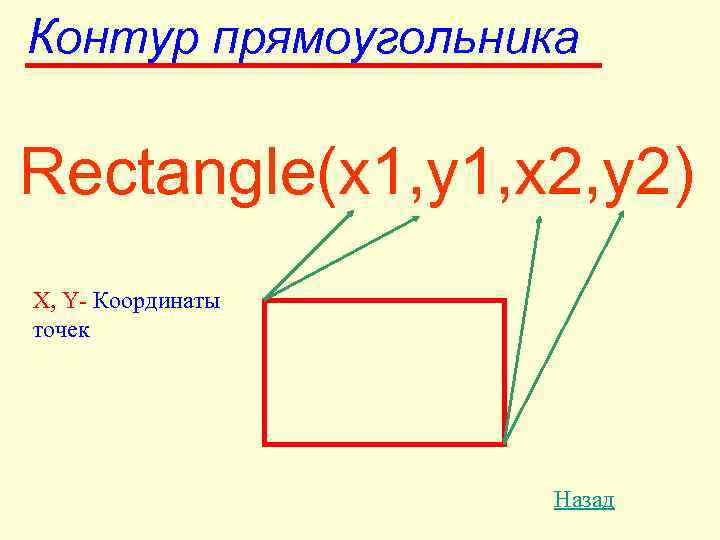 Контур прямоугольника

Rectangle(x1,y1,x2,y2)

X, Y- Координаты точек

Назад